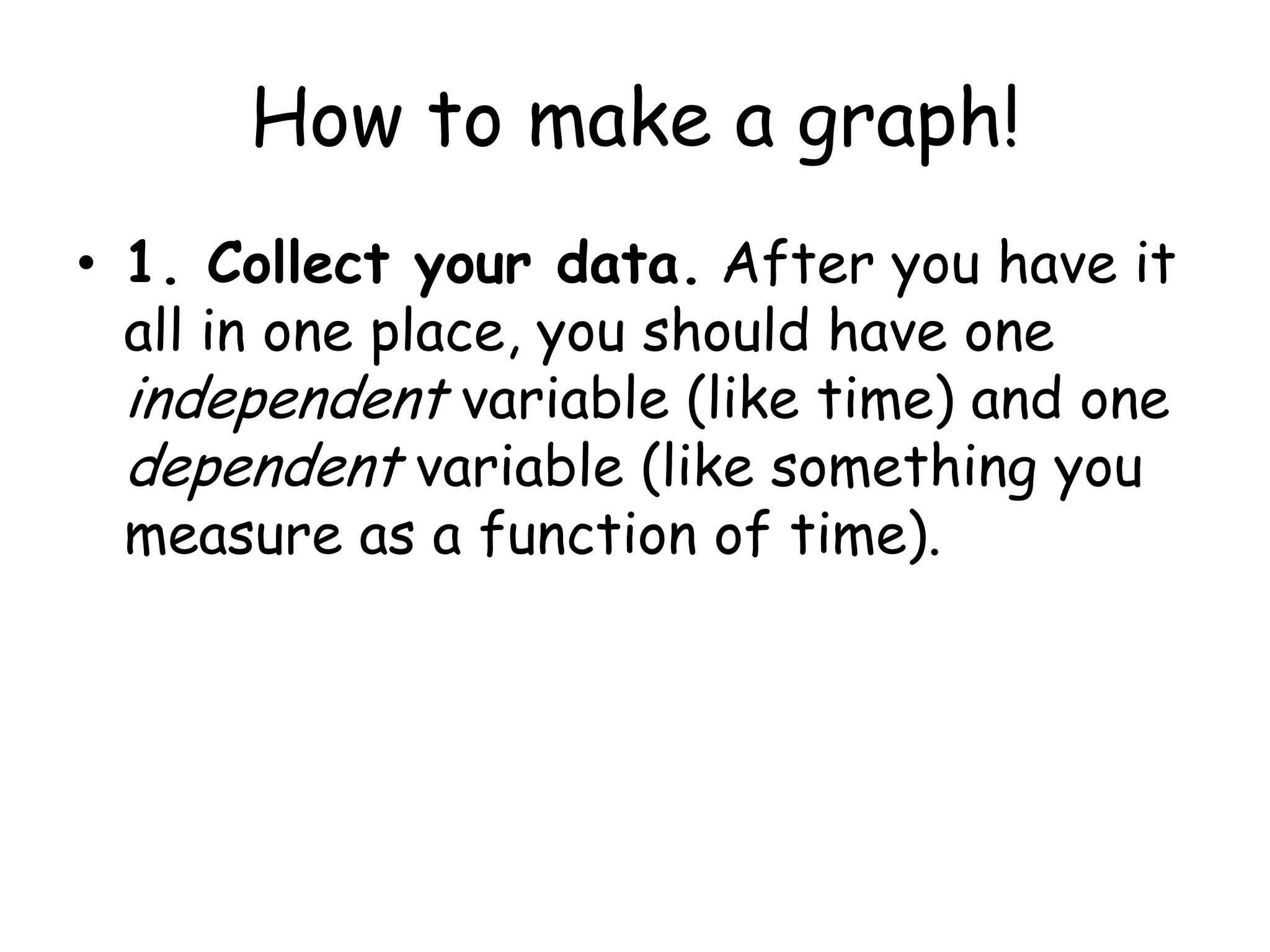 How to make a graph!

• 1. Collect your data. After you have it all in one place, you should have one independent variable (like time) and one dependent variable (like something you measure as a function of time).